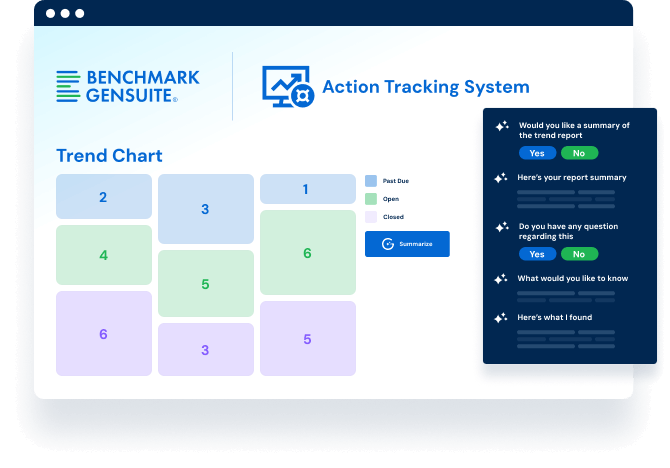 BENCHMARK GENSUITE®

Action Tracking System

Trend Chart

2
4
6

3
5
3

1
6
5

Past Due
Open
Closed

Summarize

Would you like a summary of the trend report
Yes No

Here's your report summary

Do you have any question regarding this
Yes No

What would you like to know

Here's what I found